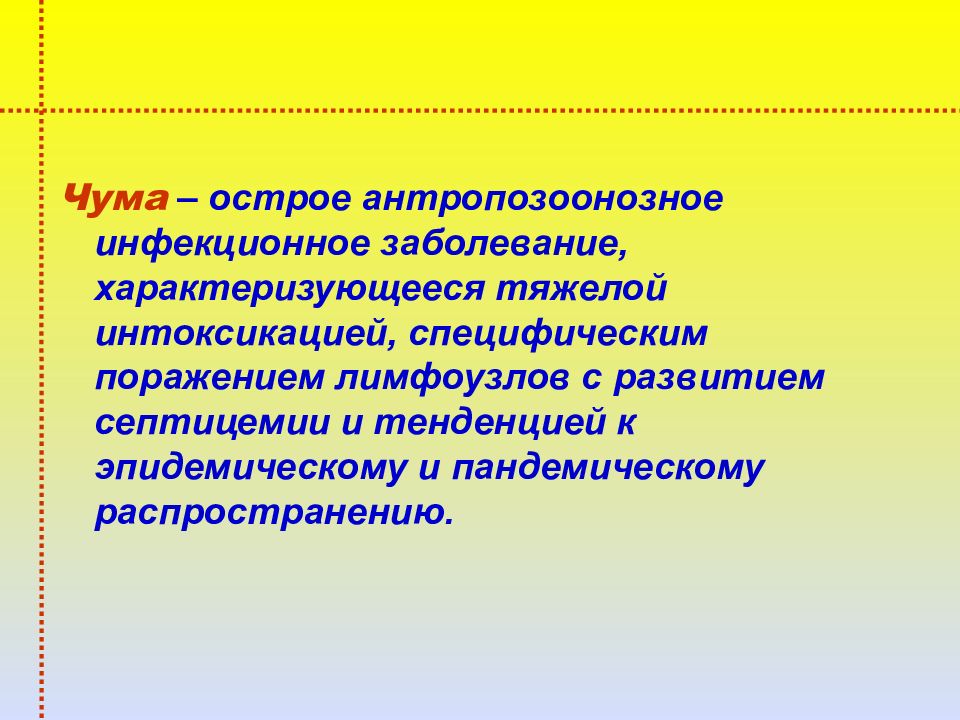 Чума – острое антропозоонозное инфекционное заболевание, характеризующееся тяжелой интоксикацией, специфическим поражением лимфоузлов с развитием септицемии и тенденцией к эпидемическому и пандемическому распространению.